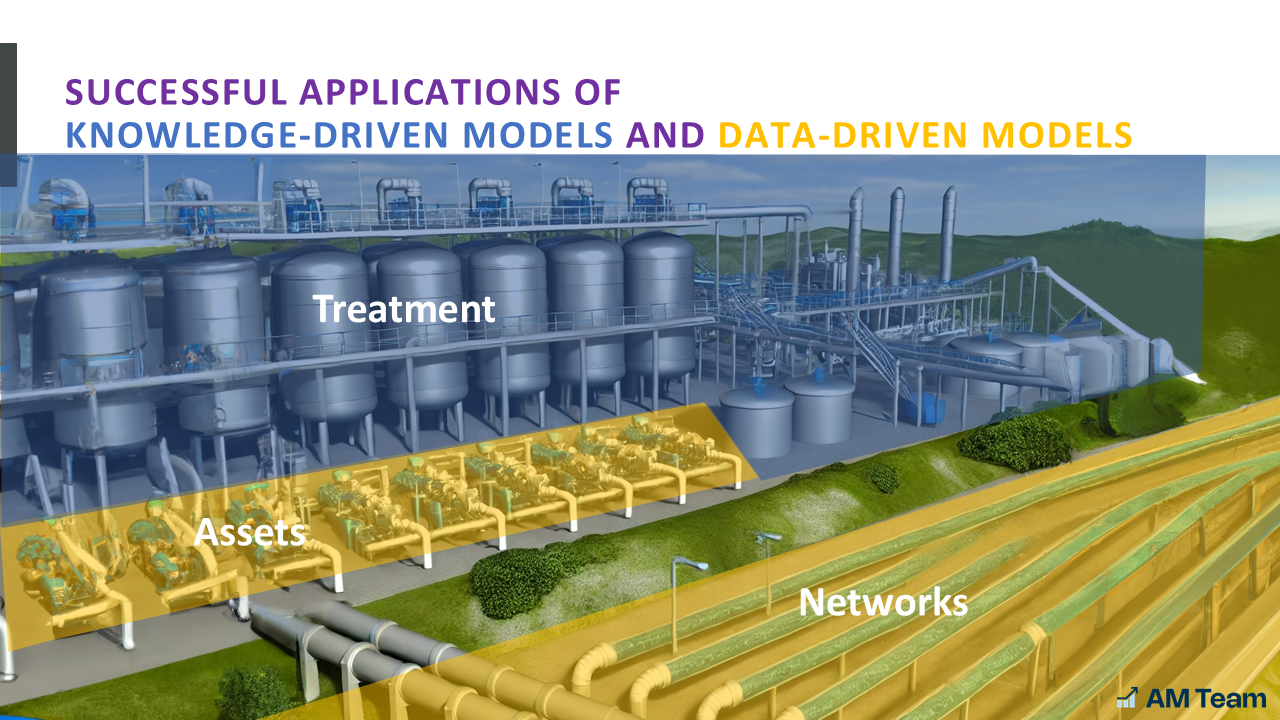 SUCCESSFUL APPLICATIONS OF
KNOWLEDGE-DRIVEN MODELS AND DATA-DRIVEN MODELS

Treatment

Assets

Networks

AM Team